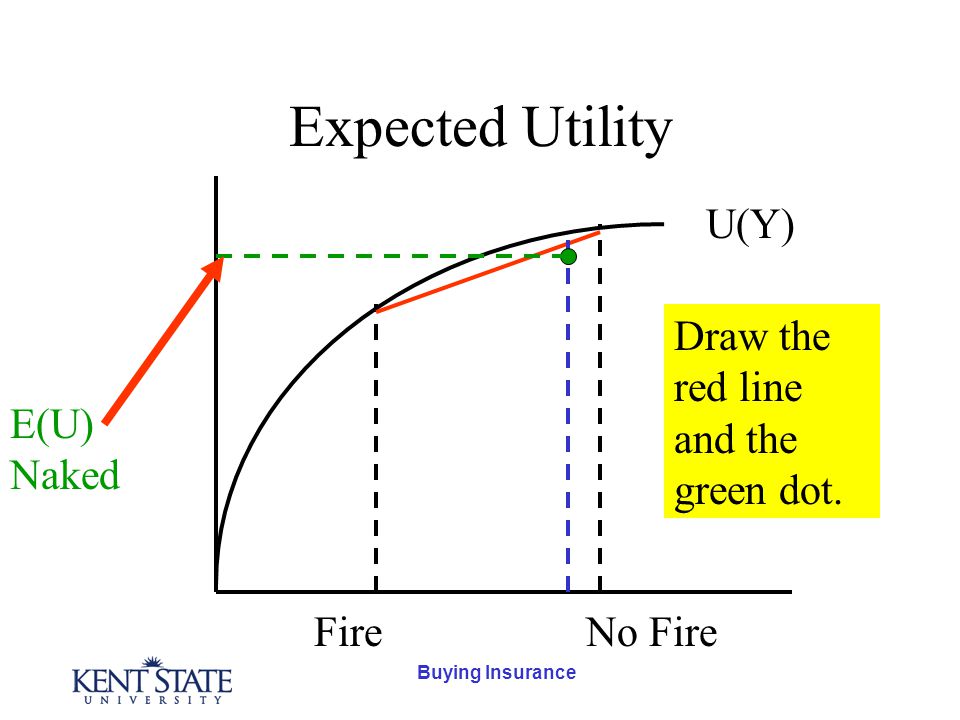 Expected Utility

U(Y)

Draw the red line and the green dot.

E(U)
Naked

Fire

No Fire

KENT STATE
UNIVERSITY

Buying Insurance